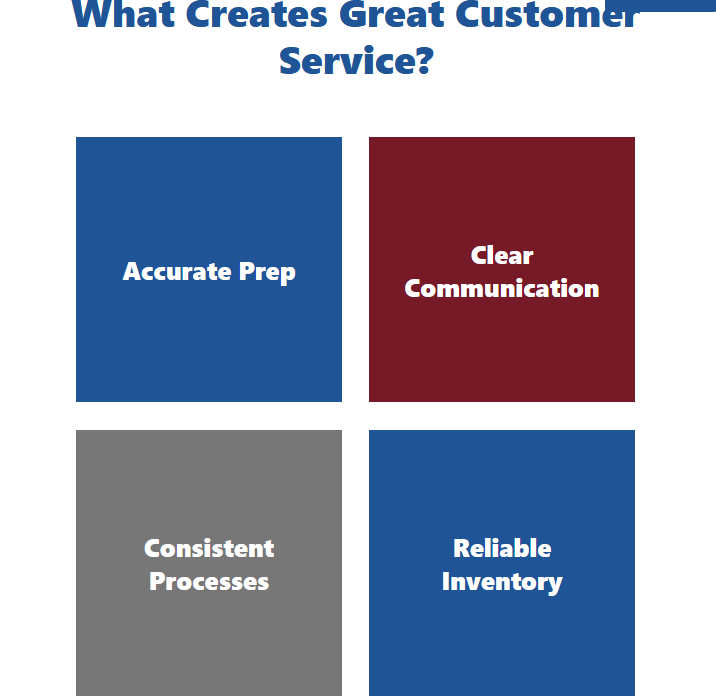 What Creates Great Customer Service?

Accurate Prep

Clear Communication

Consistent Processes

Reliable Inventory